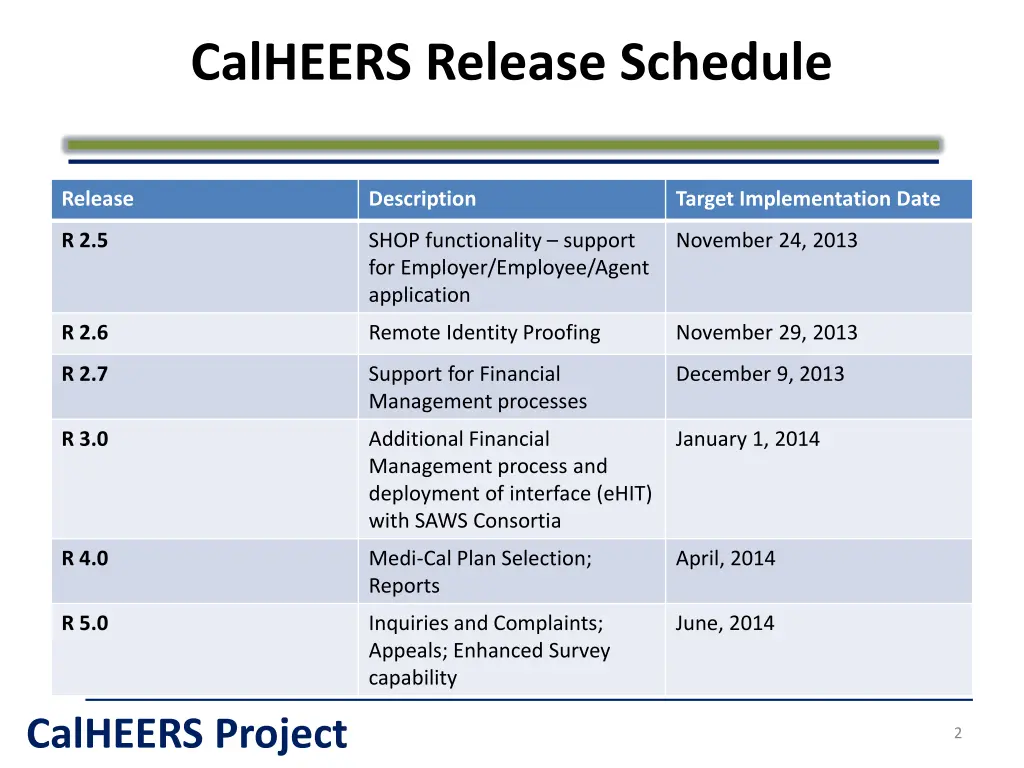 CalHEERS Release Schedule

| Release | Description | Target Implementation Date |
|---|---|---|
| R 2.5 | SHOP functionality – support for Employer/Employee/Agent application | November 24, 2013 |
| R 2.6 | Remote Identity Proofing | November 29, 2013 |
| R 2.7 | Support for Financial Management processes | December 9, 2013 |
| R 3.0 | Additional Financial Management process and deployment of interface (eHIT) with SAWS Consortia | January 1, 2014 |
| R 4.0 | Medi-Cal Plan Selection; Reports | April, 2014 |
| R 5.0 | Inquiries and Complaints; Appeals; Enhanced Survey capability | June, 2014 |

CalHEERS Project

2